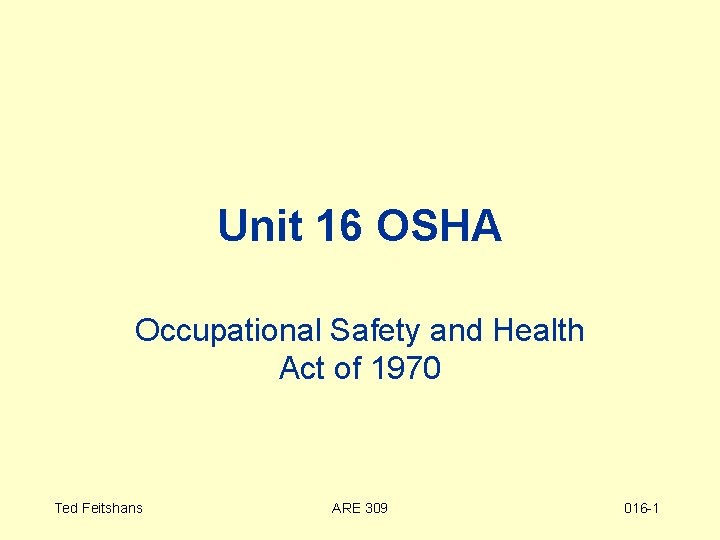 Unit 16 OSHA

Occupational Safety and Health Act of 1970

Ted Feitshans

ARE 309

016-1